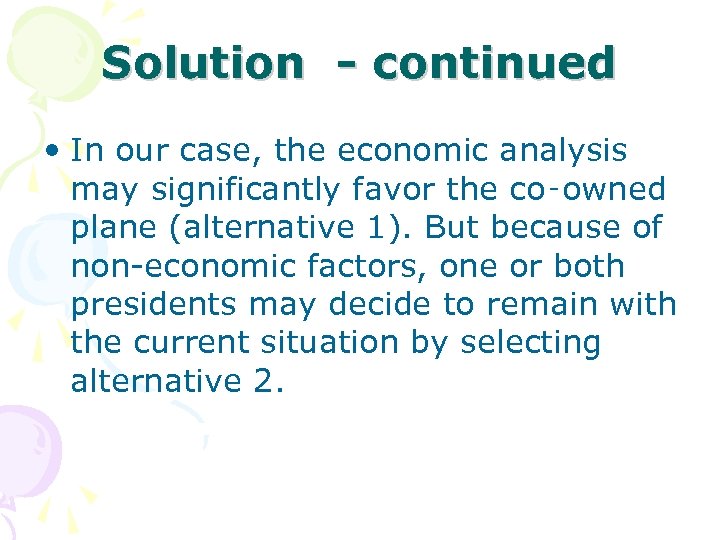 Solution - continued

• In our case, the economic analysis may significantly favor the co-owned plane (alternative 1). But because of non-economic factors, one or both presidents may decide to remain with the current situation by selecting alternative 2.